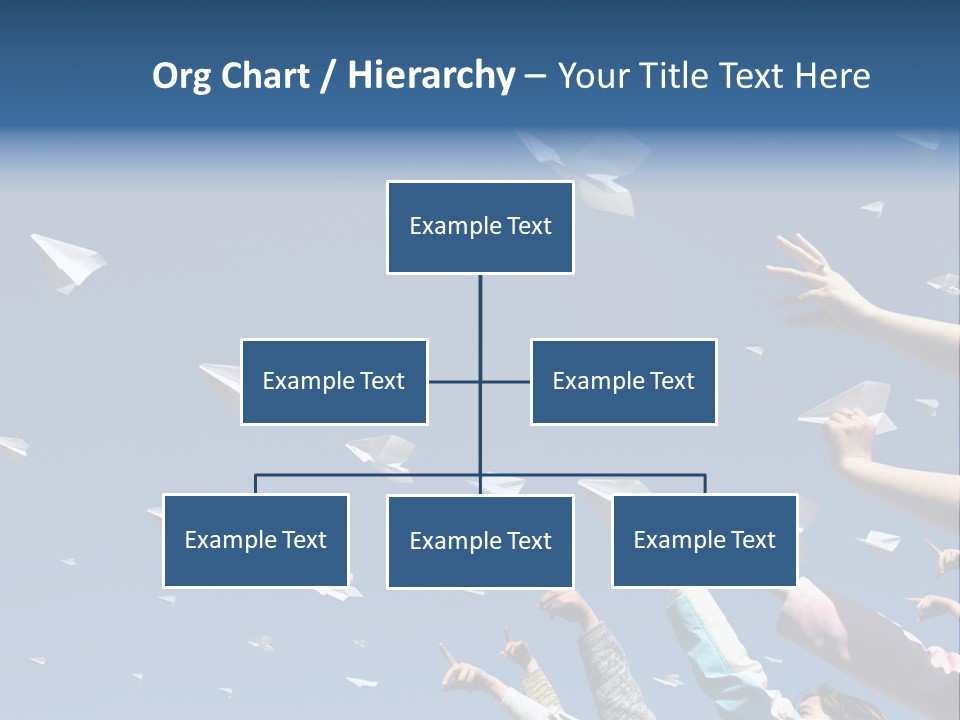 Org Chart / Hierarchy – Your Title Text Here

Example Text

Example Text

Example Text

Example Text

Example Text

Example Text